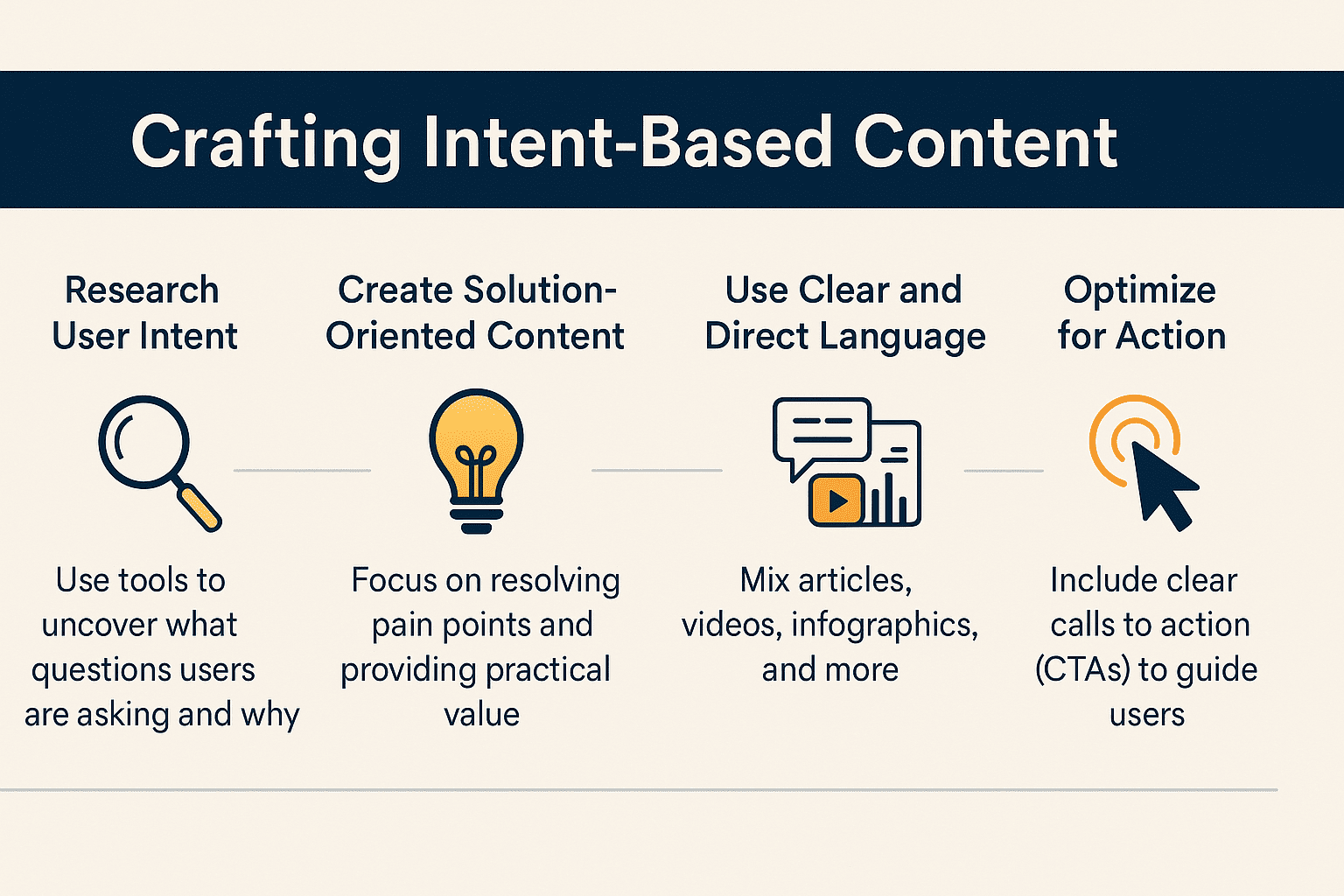 Crafting Intent-Based Content

Research User Intent

Use tools to uncover what questions users are asking and why

Create Solution-Oriented Content

Focus on resolving pain points and providing practical value

Use Clear and Direct Language

Mix articles, videos, infographics, and more

Optimize for Action

Include clear calls to action (CTAs) to guide users